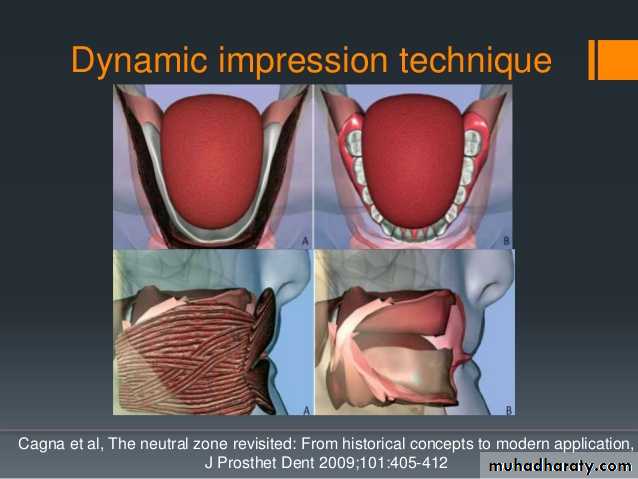 Dynamic impression technique

A

B

A

B

Cagna et al, The neutral zone revisited: From historical concepts to modern application, J Prosthet Dent 2009;101:405-412

muhadharaty.com